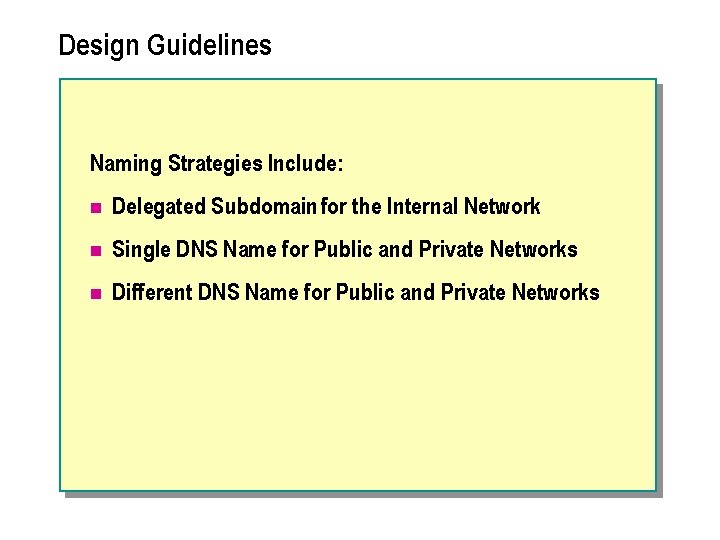 Design Guidelines

Naming Strategies Include:

- Delegated Subdomain for the Internal Network
- Single DNS Name for Public and Private Networks
- Different DNS Name for Public and Private Networks